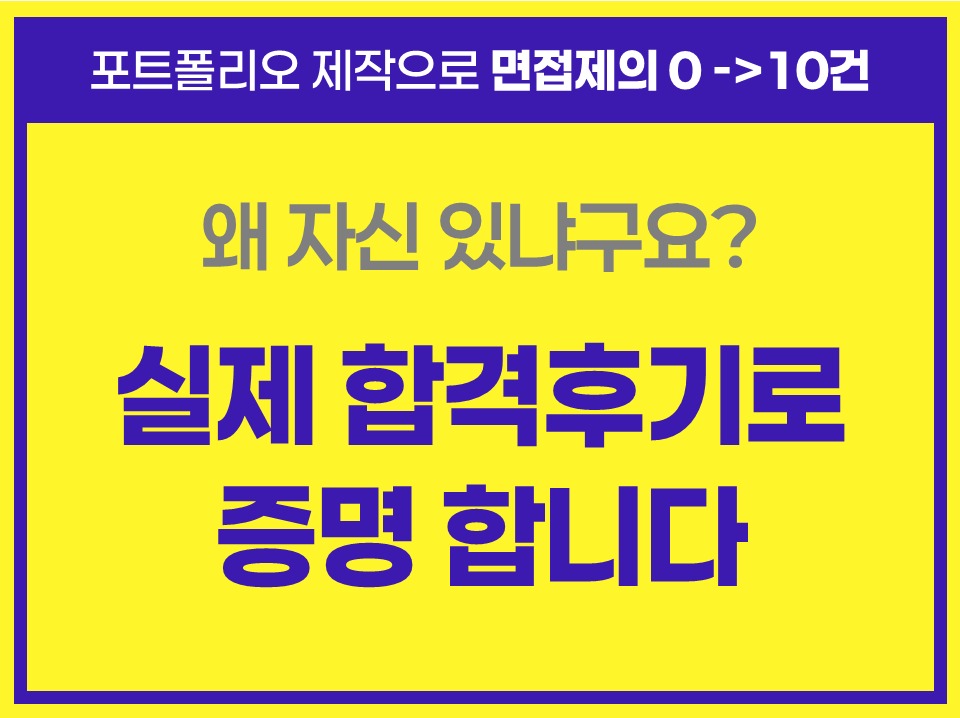 포트폴리오 제작으로 면접제의 0 ->10건

왜 자신 있냐구요?

실제 합격후기로
증명 합니다